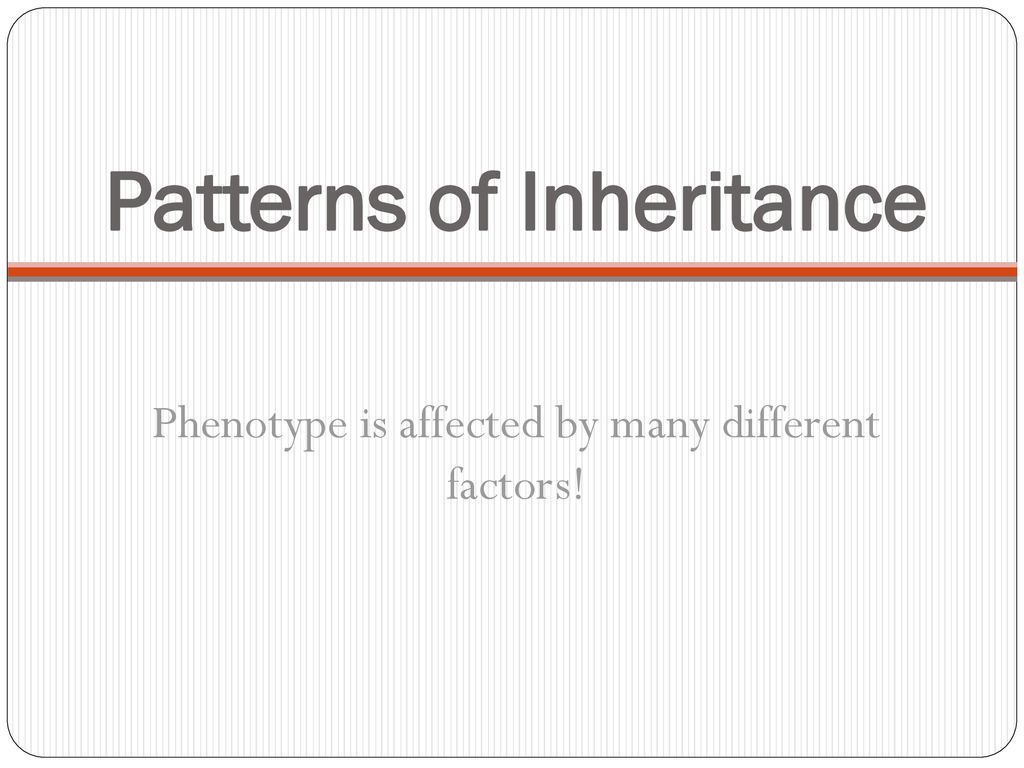 Patterns of Inheritance

Phenotype is affected by many different factors!